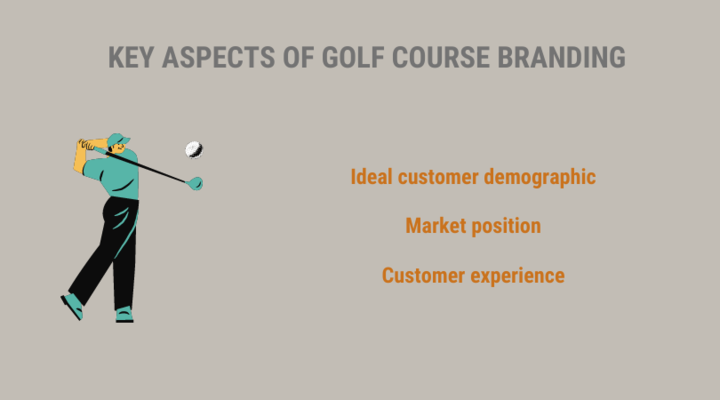 KEY ASPECTS OF GOLF COURSE BRANDING

Ideal customer demographic

Market position

Customer experience